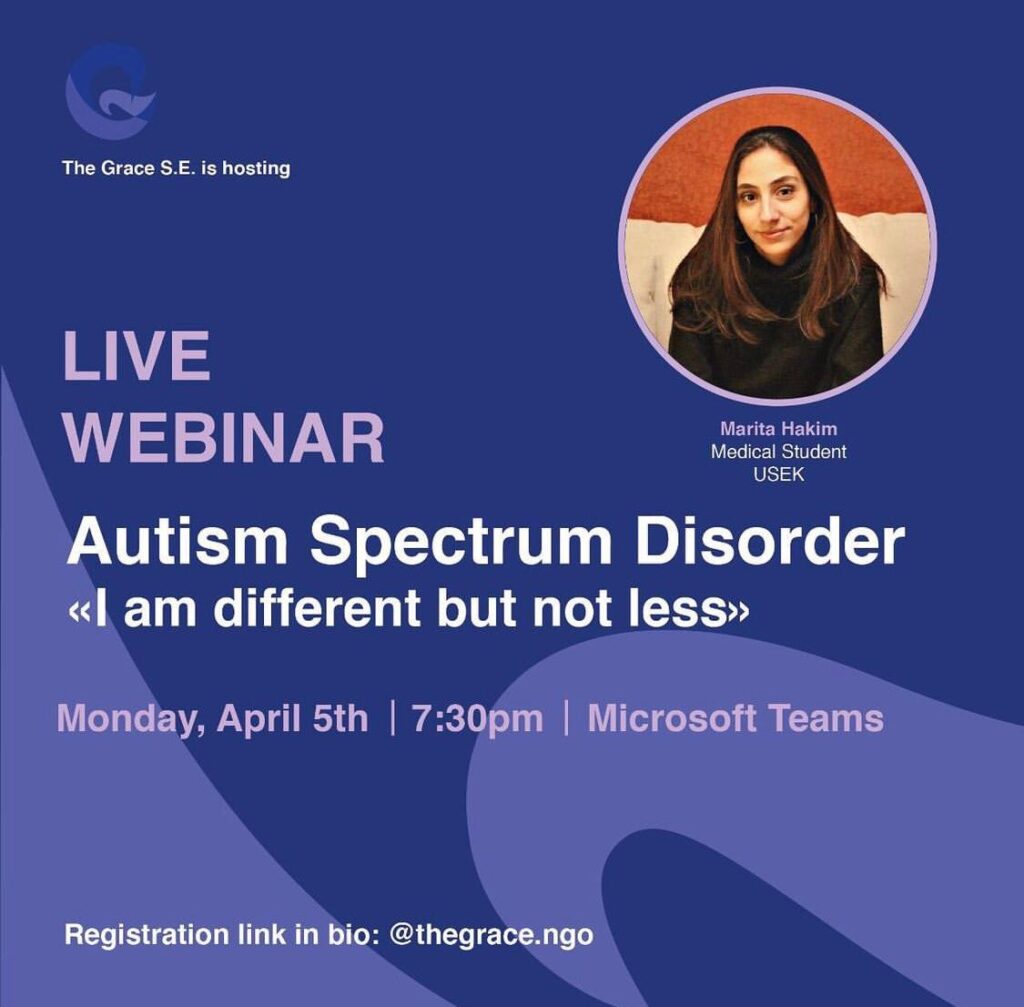 The Grace S.E. is hosting

LIVE
WEBINAR

Marita Hakim
Medical Student
USEK

Autism Spectrum Disorder
«I am different but not less»

Monday, April 5th | 7:30pm | Microsoft Teams

Registration link in bio: @thegrace.ngo